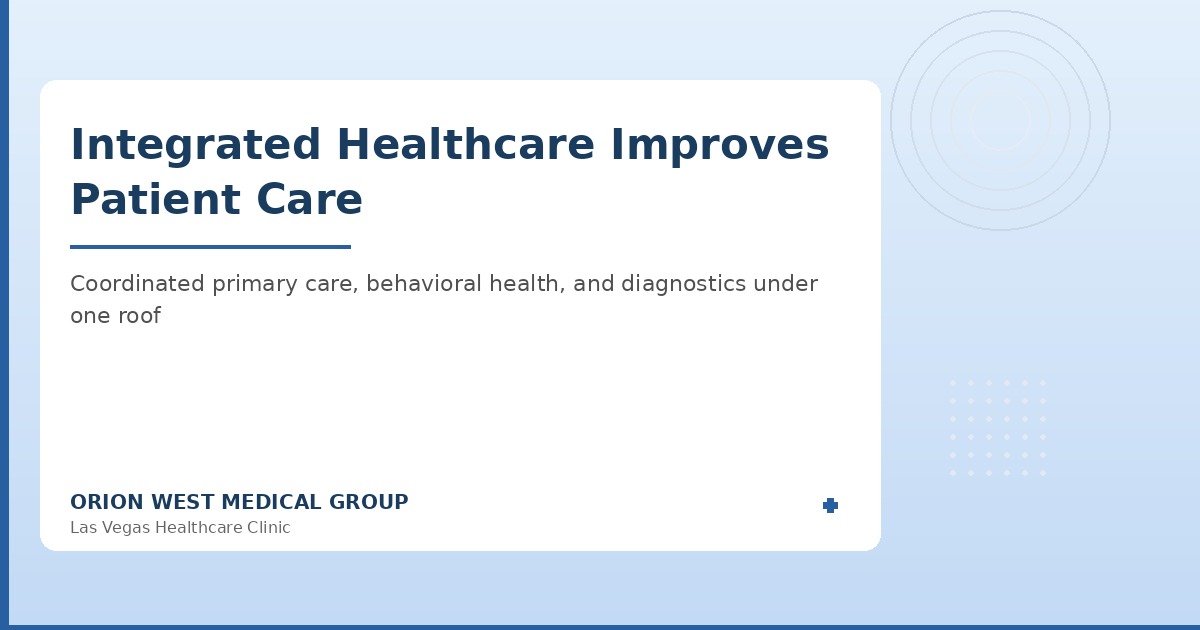 Integrated Healthcare Improves Patient Care

Coordinated primary care, behavioral health, and diagnostics under one roof

ORION WEST MEDICAL GROUP
Las Vegas Healthcare Clinic